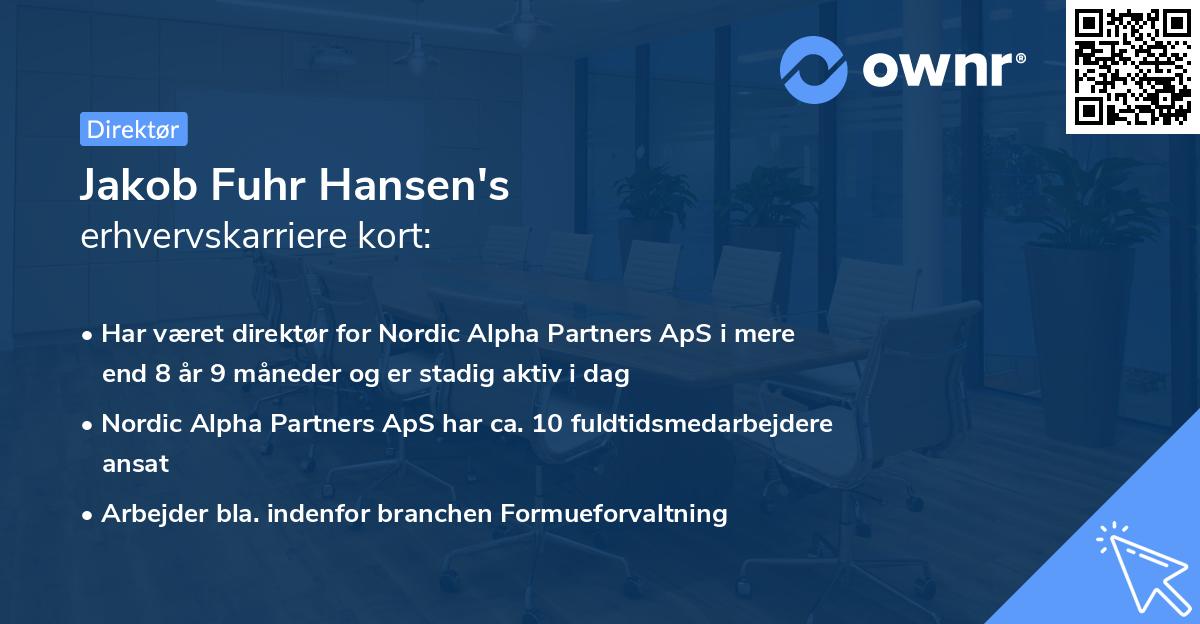 ownr®

Direktør

Jakob Fuhr Hansen's
erhvervskarriere kort:

• Har været direktør for Nordic Alpha Partners ApS i mere end 8 år 9 måneder og er stadig aktiv i dag

• Nordic Alpha Partners ApS har ca. 10 fuldtidsmedarbejdere ansat

• Arbejder bla. indenfor branchen Formueforvaltning